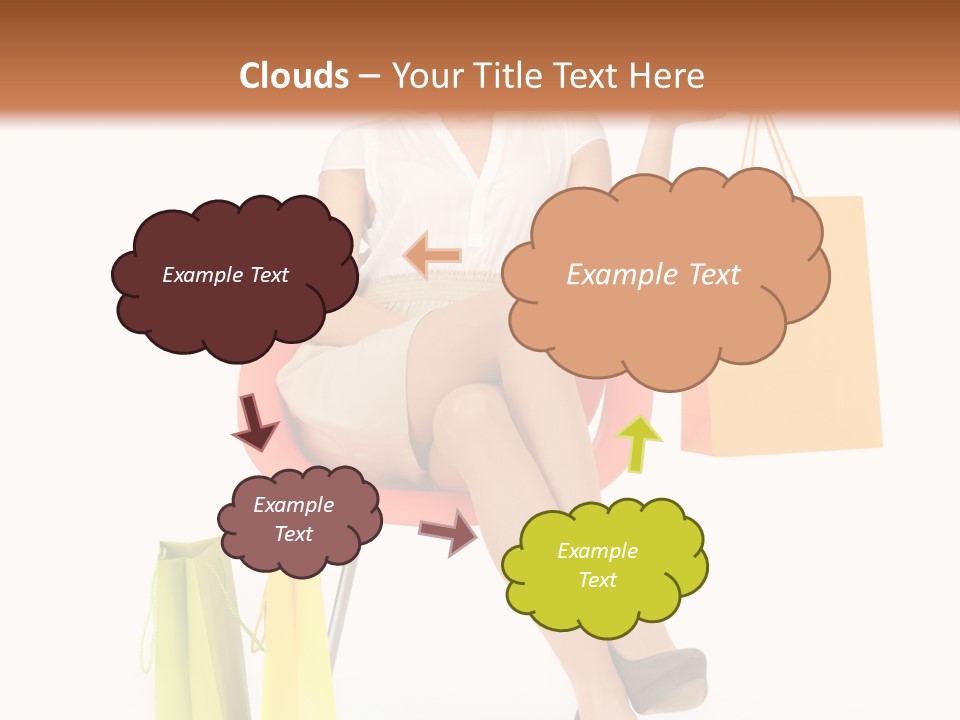 Clouds – Your Title Text Here

Example Text

Example Text

Example Text

Example Text